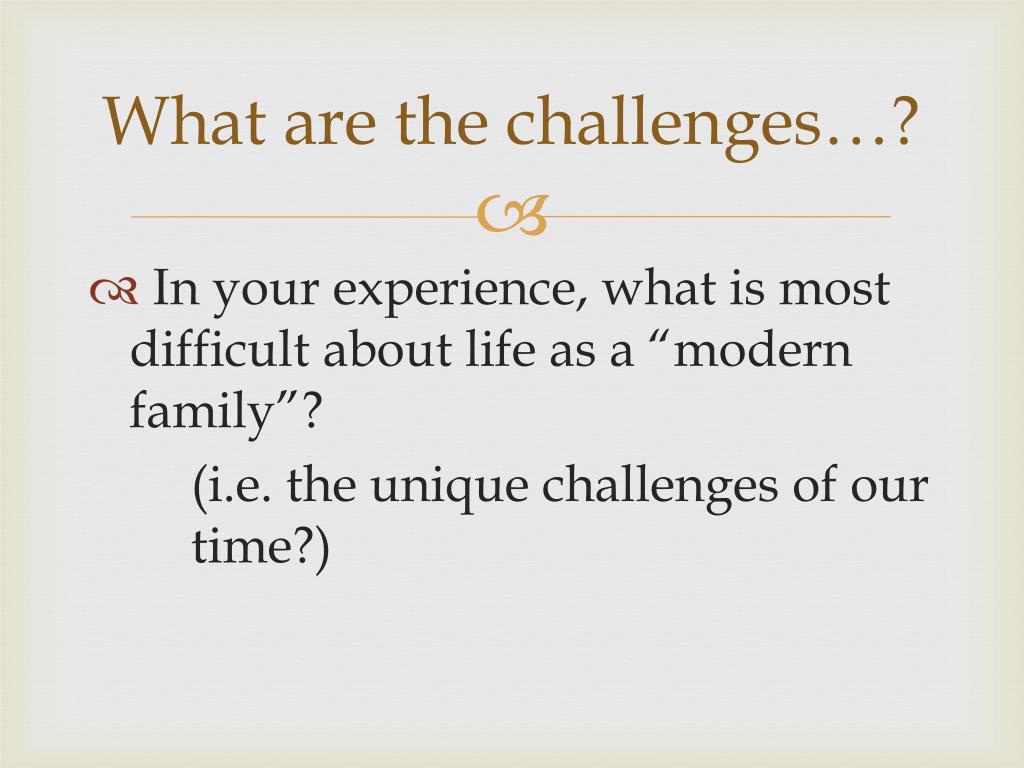 What are the challenges…?

In your experience, what is most difficult about life as a “modern family”?

(i.e. the unique challenges of our time?)